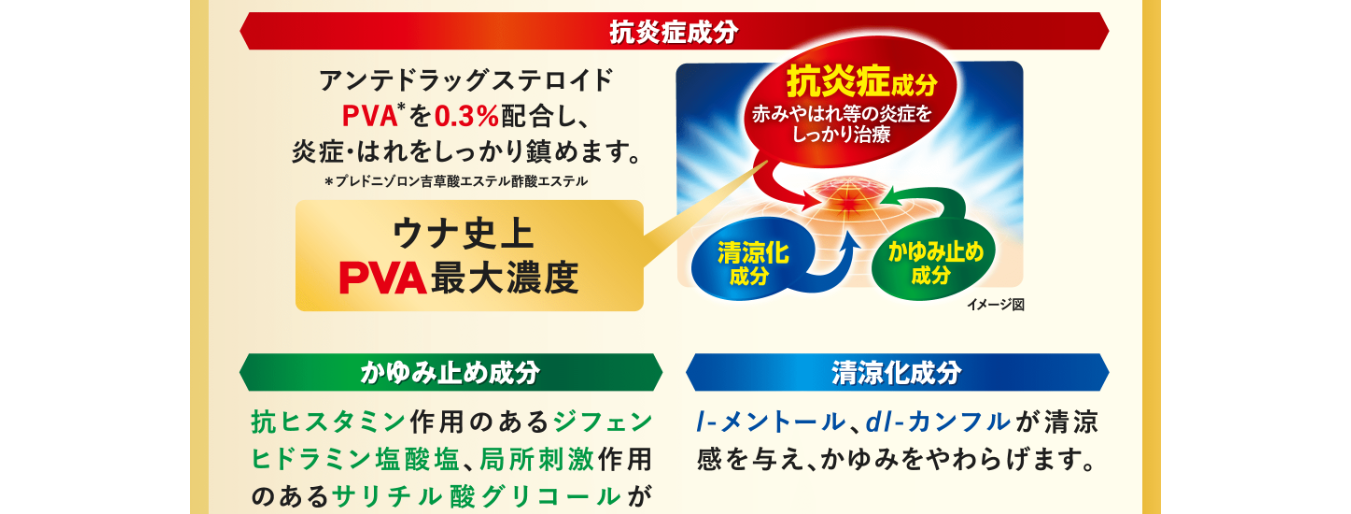 抗炎症成分

アンテドラッグステロイド PVA*を0.3%配合し、炎症・はれをしっかり鎮めます。
＊プレドニゾロン吉草酸エステル酢酸エステル

ウナ史上 PVA最大濃度

抗炎症成分
赤みやはれ等の炎症をしっかり治療

清涼化成分

かゆみ止め成分

イメージ図

かゆみ止め成分

抗ヒスタミン作用のあるジフェンヒドラミン塩酸塩、局所刺激作用のあるサリチル酸グリコールが

清涼化成分

l-メントール、dl-カンフルが清涼感を与え、かゆみをやわらげます。